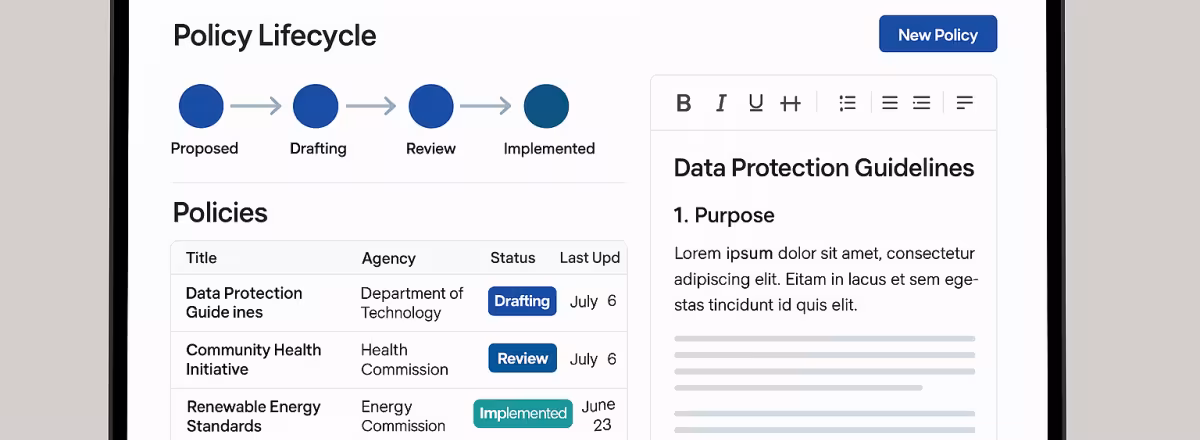 Policy Lifecycle

New Policy

Proposed
Drafting
Review
Implemented

Policies

| Title | Agency | Status | Last Upd |
|---|---|---|---|
| Data Protection Guide ines | Department of Technology | Drafting | July 6 |
| Community Health Initiative | Health Commission | Review | July 6 |
| Renewable Energy Standards | Energy Commission | Implemented | June 23 |

B I U H

Data Protection Guidelines

1. Purpose

Lorem ipsum dolor sit amet, consectetur adipiscing elit. Eitam in lacus et sem egestas tincidunt id quis elit.